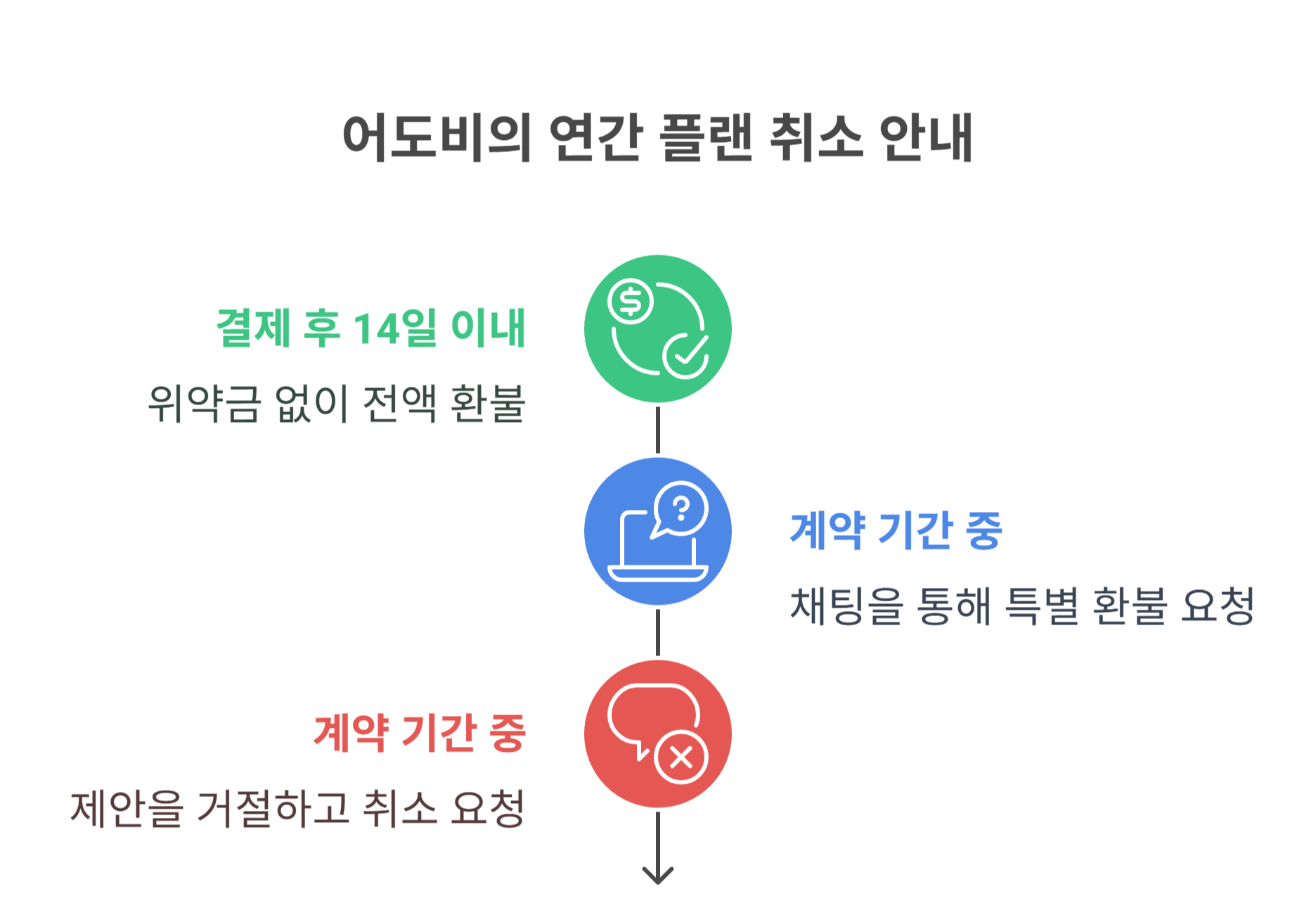 어도비의 연간 플랜 취소 안내

결제 후 14일 이내

위약금 없이 전액 환불

계약 기간 중

채팅을 통해 특별 환불 요청

계약 기간 중

제안을 거절하고 취소 요청